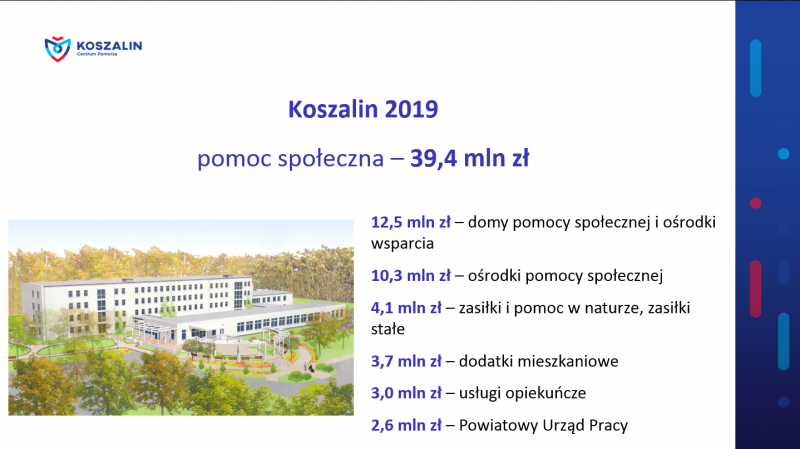 KOSZALIN
Centrum Pomorza

Koszalin 2019

pomoc społeczna – 39,4 mln zł

12,5 mln zł – domy pomocy społecznej i ośrodki wsparcia

10,3 mln zł – ośrodki pomocy społecznej

4,1 mln zł – zasiłki i pomoc w naturze, zasiłki stałe

3,7 mln zł – dodatki mieszkaniowe

3,0 mln zł – usługi opiekuńcze

2,6 mln zł – Powiatowy Urząd Pracy